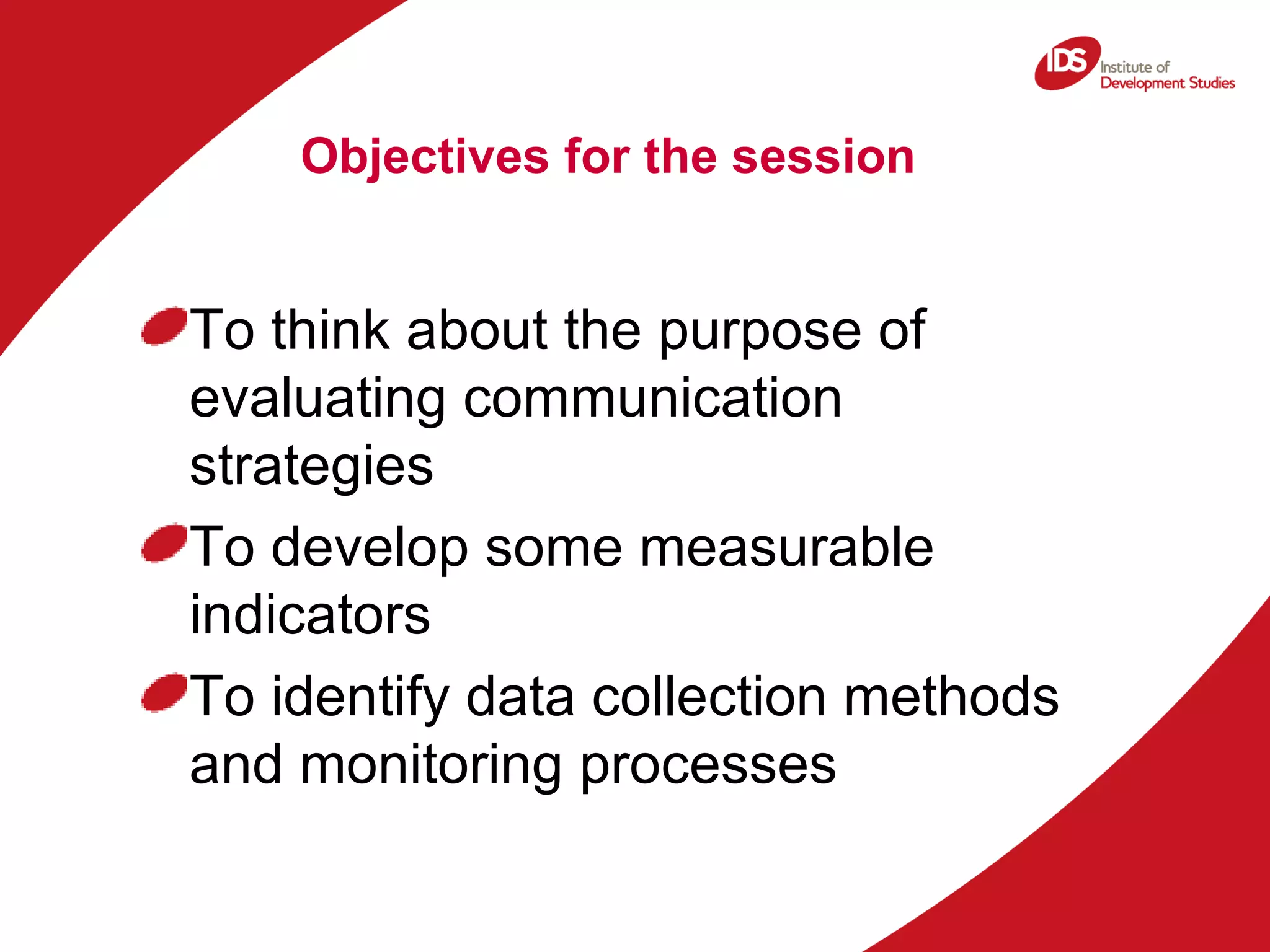 IDS Institute of Development Studies

Objectives for the session

To think about the purpose of evaluating communication strategies

To develop some measurable indicators

To identify data collection methods and monitoring processes